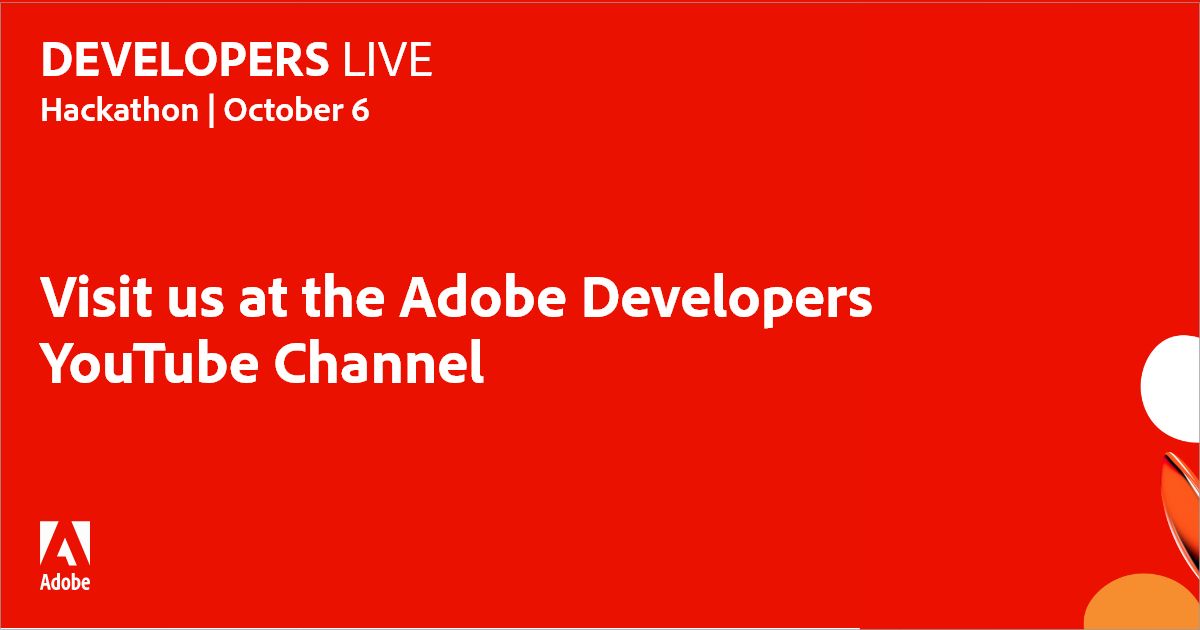 DEVELOPERS LIVE
Hackathon | October 6

Visit us at the Adobe Developers YouTube Channel

Adobe